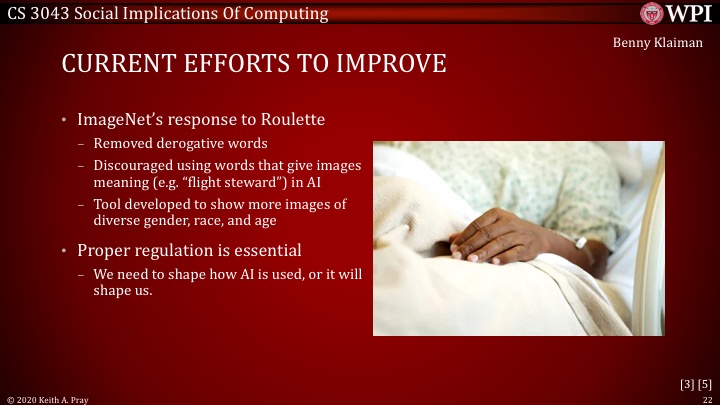 CS 3043 Social Implications Of Computing

WPI

Benny Klaiman

CURRENT EFFORTS TO IMPROVE

• ImageNet's response to Roulette
– Removed derogative words
– Discouraged using words that give images meaning (e.g. "flight steward") in AI
– Tool developed to show more images of diverse gender, race, and age

• Proper regulation is essential
– We need to shape how AI is used, or it will shape us.

[3] [5]

© 2020 Keith A. Pray

22